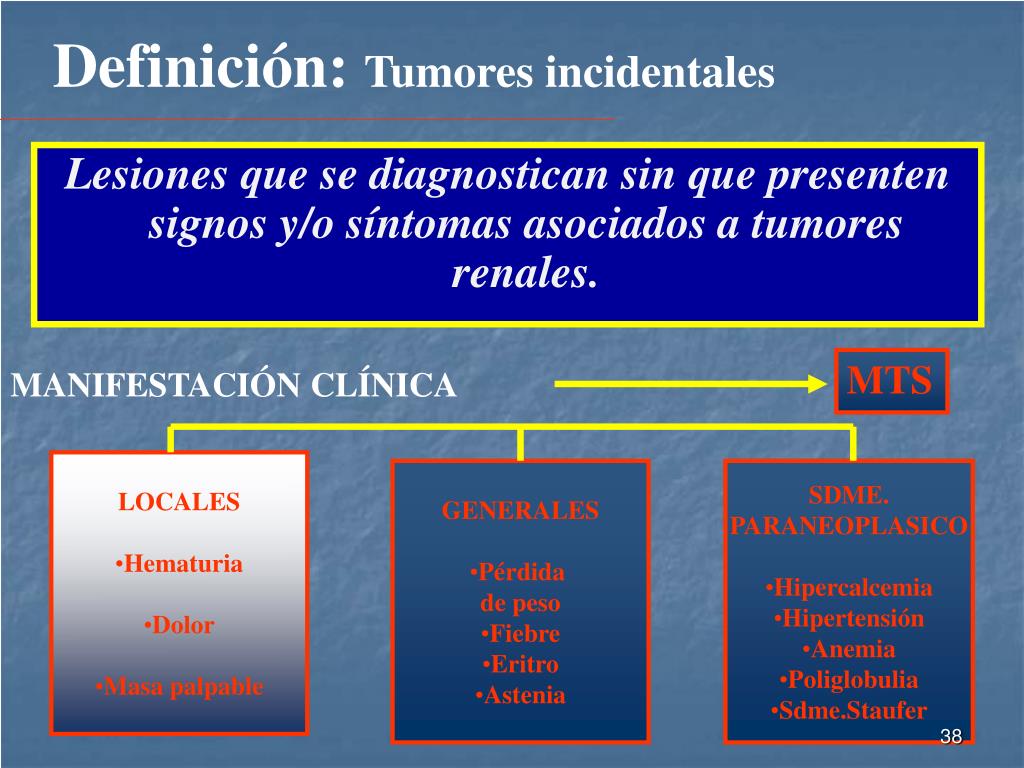 Definición: Tumores incidentales

Lesiones que se diagnostican sin que presenten signos y/o síntomas asociados a tumores renales.

MANIFESTACIÓN CLÍNICA

MTS

LOCALES

•Hematuria

•Dolor

•Masa palpable

GENERALES

•Pérdida de peso

•Fiebre

•Eritro

•Astenia

SDME. PARANEOPLASICO

•Hipercalcemia

•Hipertensión

•Anemia

•Poliglobulia

•Sdme.Staufer

38